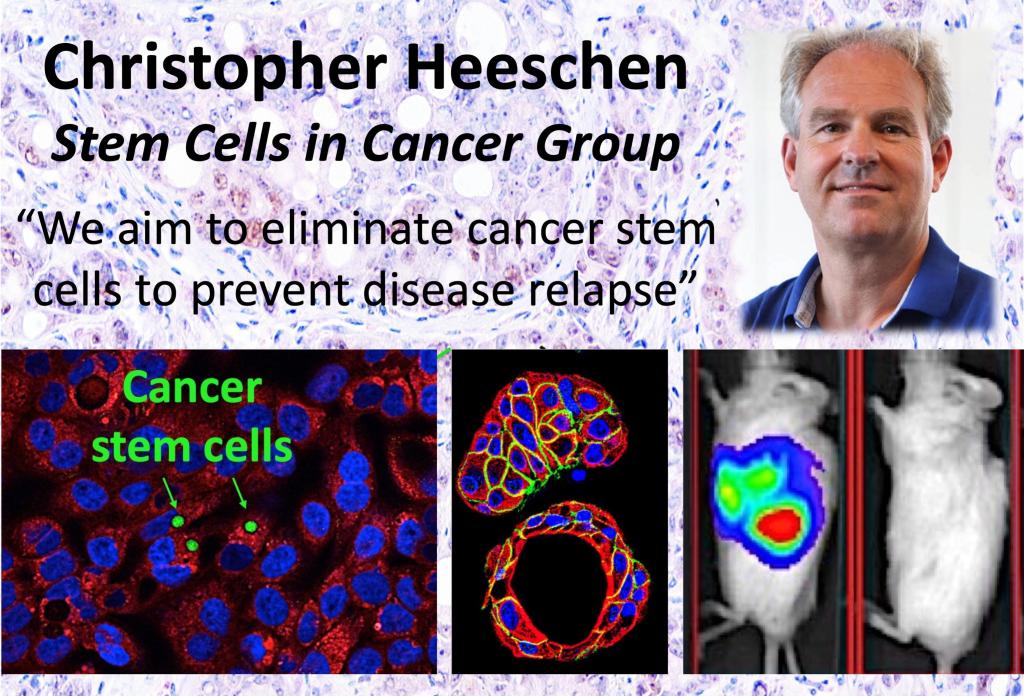 Christopher Heeschen
Stem Cells in Cancer Group

“We aim to eliminate cancer stem cells to prevent disease relapse”

Cancer stem cells